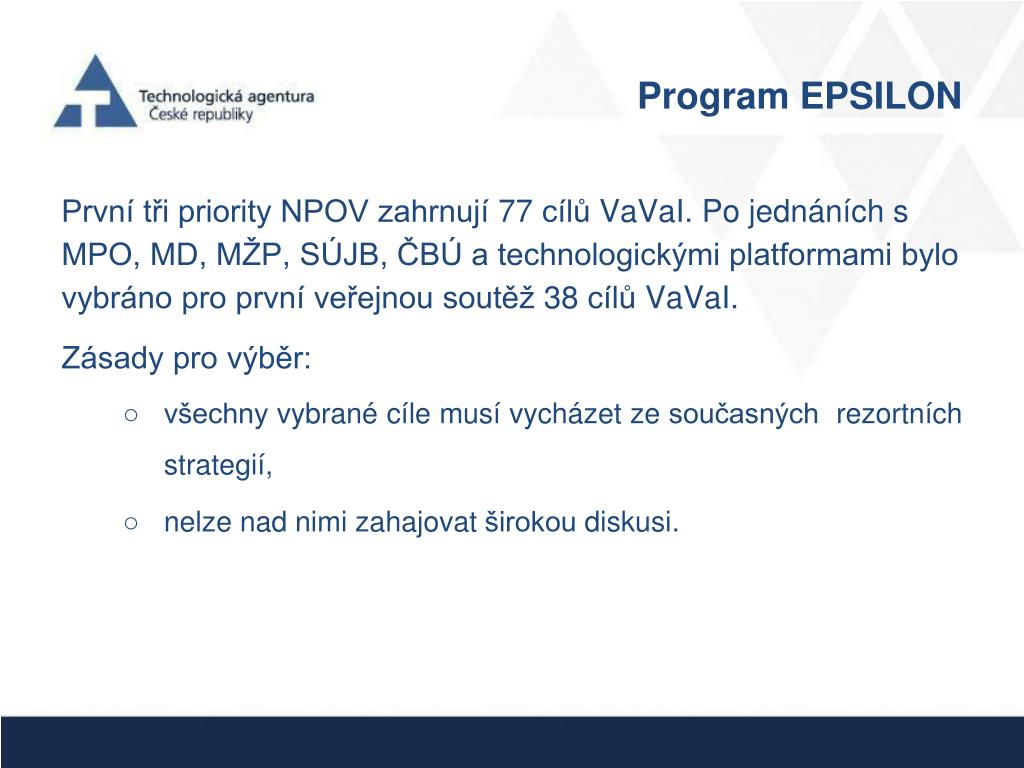 Technologická agentura České republiky

Program EPSILON

První tři priority NPOV zahrnují 77 cílů VaVaI. Po jednáních s MPO, MD, MŽP, SÚJB, ČBÚ a technologickými platformami bylo vybráno pro první veřejnou soutěž 38 cílů VaVaI.

Zásady pro výběr:

○ všechny vybrané cíle musí vycházet ze současných rezortních strategií,

○ nelze nad nimi zahajovat širokou diskusi.